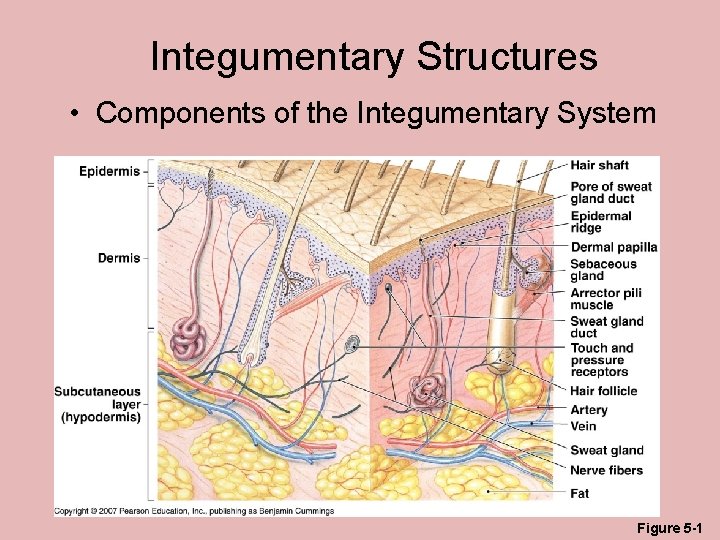 Integumentary Structures

• Components of the Integumentary System

Epidermis

Dermis

Subcutaneous layer (hypodermis)

Hair shaft

Pore of sweat gland duct

Epidermal ridge

Dermal papilla

Sebaceous gland

Arrector pili muscle

Sweat gland duct

Touch and pressure receptors

Hair follicle

Artery

Vein

Sweat gland

Nerve fibers

Fat

Copyright © 2007 Pearson Education, Inc., publishing as Benjamin Cummings

Figure 5-1